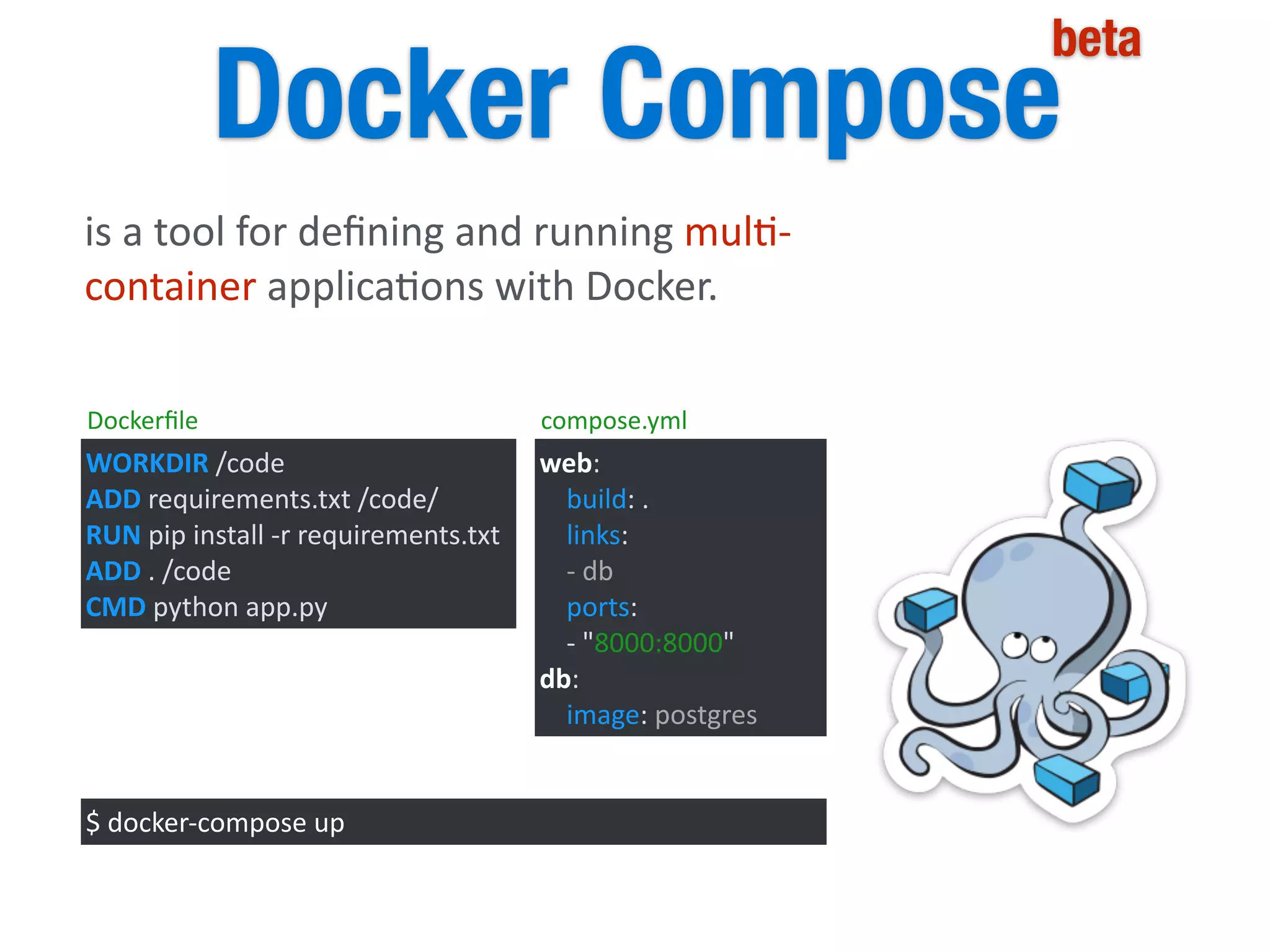 Docker Compose beta

is a tool for defining and running multi-container applications with Docker.

Dockerfile

WORKDIR /code
ADD requirements.txt /code/
RUN pip install -r requirements.txt
ADD . /code
CMD python app.py

compose.yml

web:
build: .
links:
- db
ports:
- "8000:8000"
db:
image: postgres

$ docker-compose up